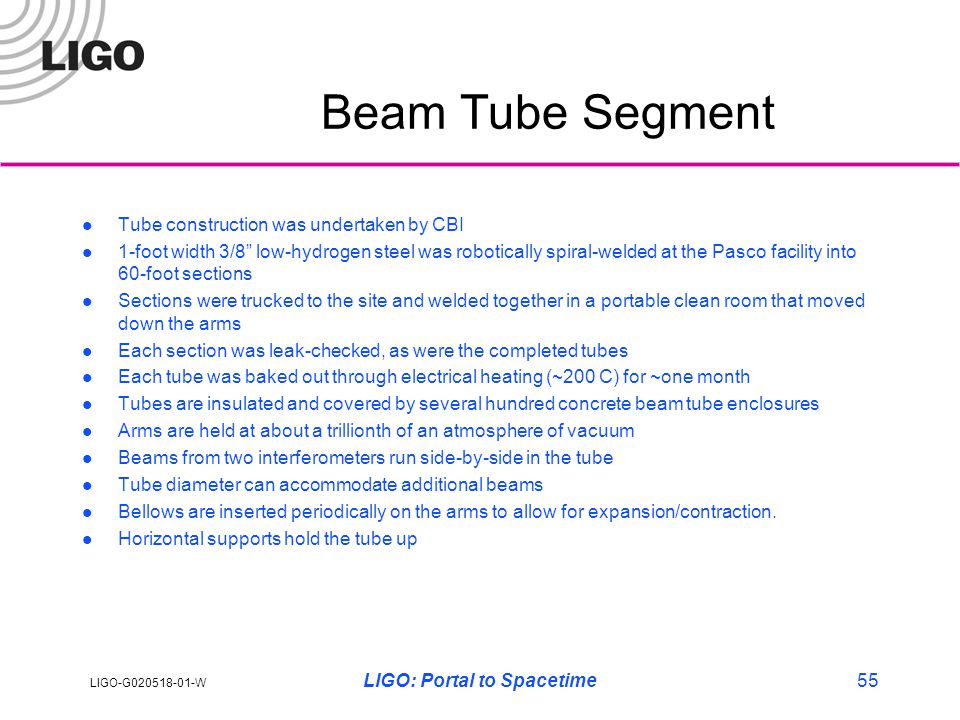 LIGO

Beam Tube Segment

- Tube construction was undertaken by CBI
- 1-foot width 3/8” low-hydrogen steel was robotically spiral-welded at the Pasco facility into 60-foot sections
- Sections were trucked to the site and welded together in a portable clean room that moved down the arms
- Each section was leak-checked, as were the completed tubes
- Each tube was baked out through electrical heating (~200 C) for ~one month
- Tubes are insulated and covered by several hundred concrete beam tube enclosures
- Arms are held at about a trillionth of an atmosphere of vacuum
- Beams from two interferometers run side-by-side in the tube
- Tube diameter can accommodate additional beams
- Bellows are inserted periodically on the arms to allow for expansion/contraction.
- Horizontal supports hold the tube up

LIGO-G020518-01-W

LIGO: Portal to Spacetime

55